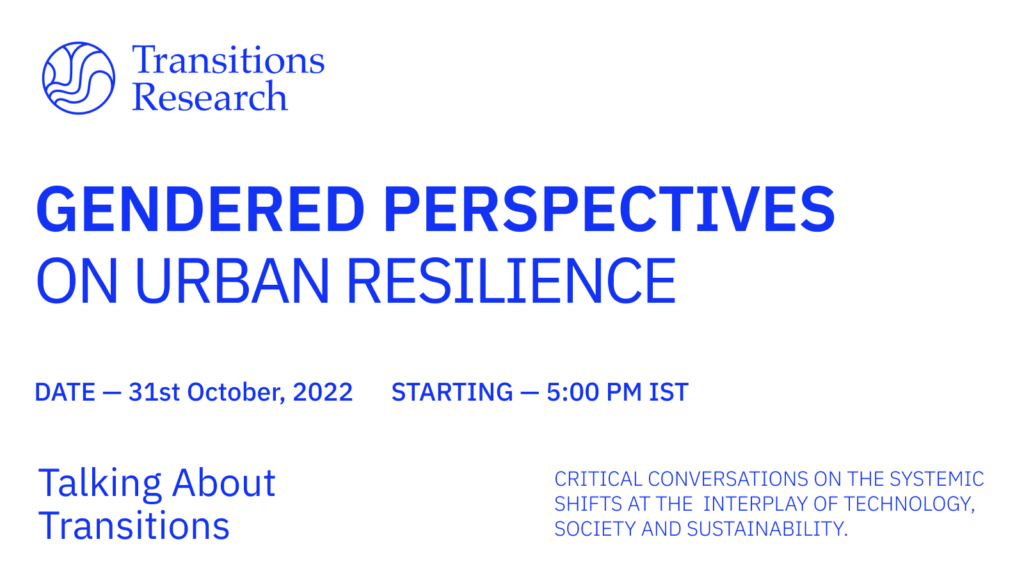 Transitions Research

GENDERED PERSPECTIVES
ON URBAN RESILIENCE

DATE — 31st October, 2022 STARTING — 5:00 PM IST

Talking About Transitions

CRITICAL CONVERSATIONS ON THE SYSTEMIC SHIFTS AT THE INTERPLAY OF TECHNOLOGY, SOCIETY AND SUSTAINABILITY.